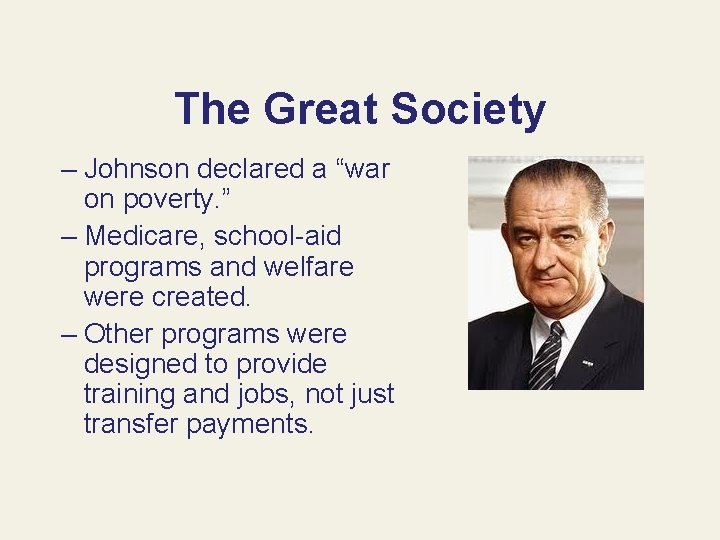 The Great Society

– Johnson declared a “war on poverty.”

– Medicare, school-aid programs and welfare were created.

– Other programs were designed to provide training and jobs, not just transfer payments.